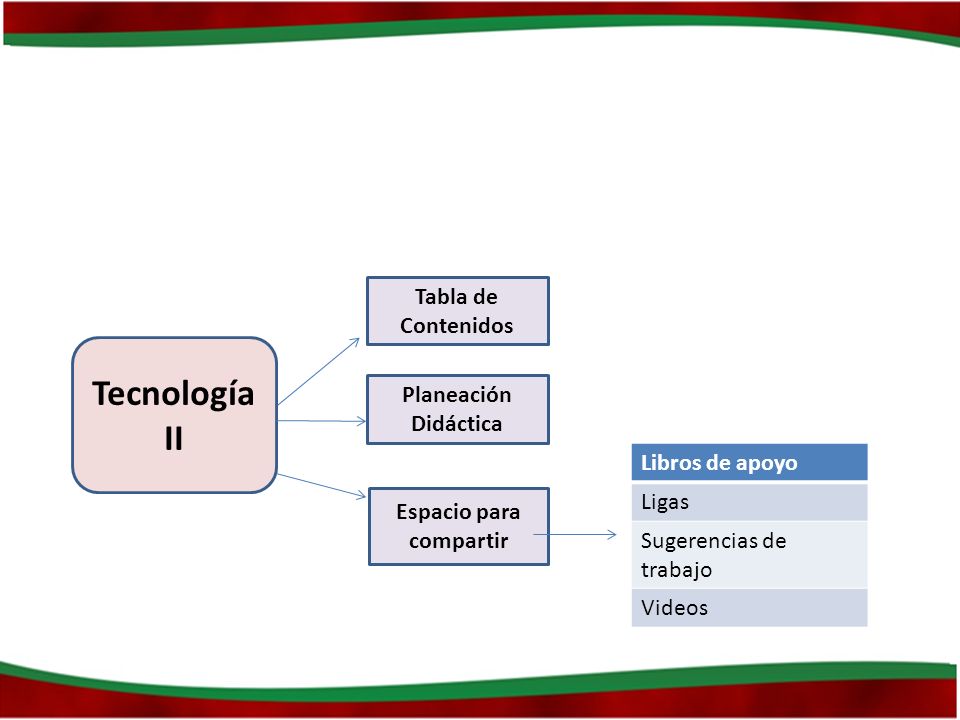 Tecnología II

Tabla de Contenidos

Planeación Didáctica

Espacio para compartir

| Libros de apoyo |
|---|
| Ligas |
| Sugerencias de trabajo |
| Videos |